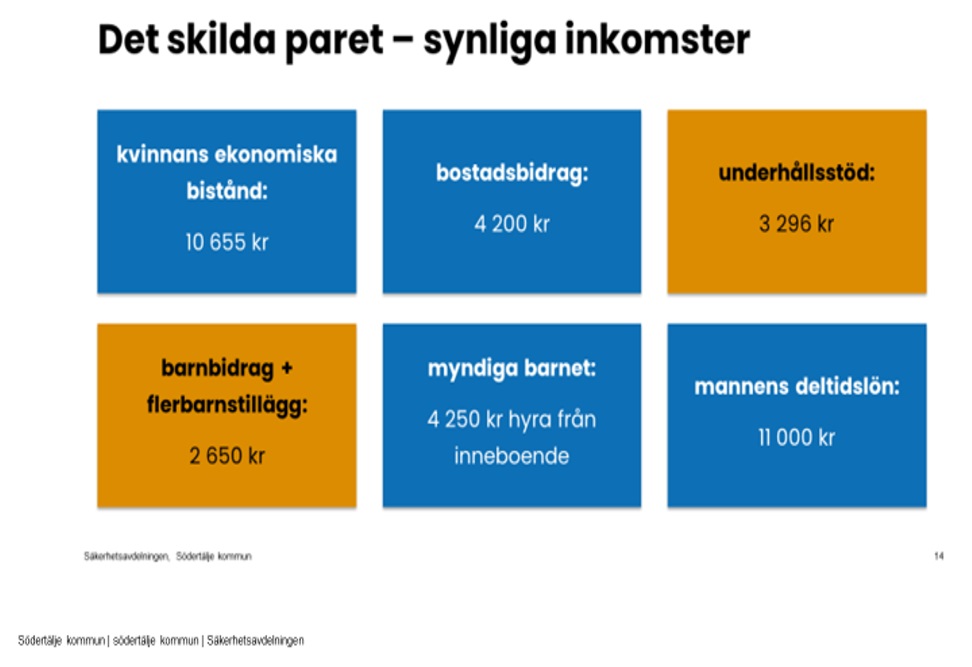 Det skilda paret – synliga inkomster

kvinnans ekonomiska bistånd:

10 655 kr

bostadsbidrag:

4 200 kr

underhållsstöd:

3 296 kr

barnbidrag + flerbarnstillägg:

2 650 kr

myndiga barnet:

4 250 kr hyra från inneboende

mannens deltidslön:

11 000 kr

Säkerhetsavdelningen, Södertälje kommun

14

Södertälje kommun | södertälje kommun | Säkerhetsavdelningen